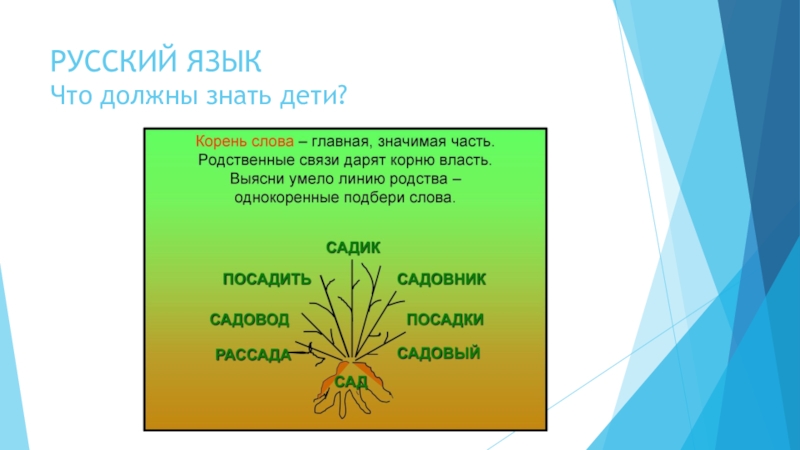 РУССКИЙ ЯЗЫК
Что должны знать дети?

Корень слова – главная, значимая часть.
Родственные связи дарят корню власть.
Выясни умело линию родства –
однокоренные подбери слова.

САДИК
ПОСАДИТЬ
САДОВНИК
САДОВОД
ПОСАДКИ
РАССАДА
САДОВЫЙ
САД